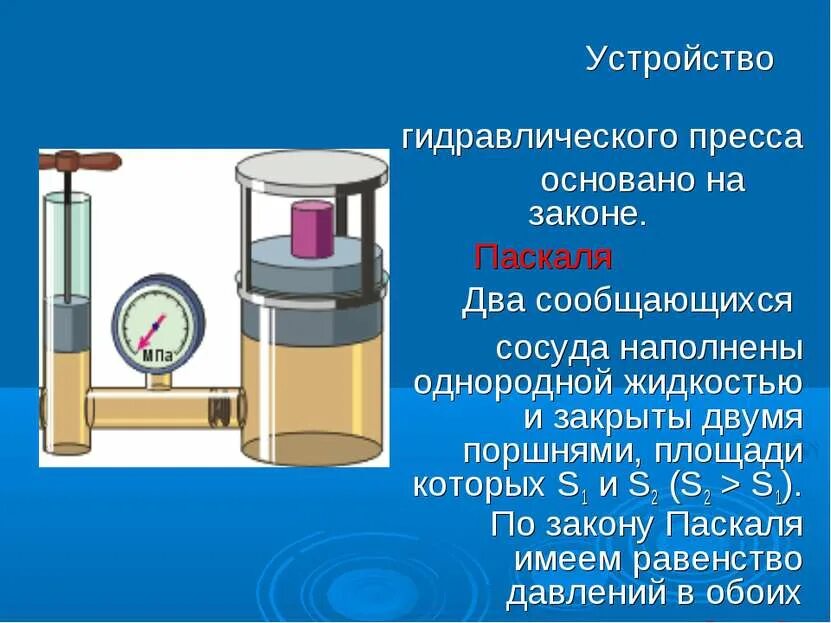 Устройство

гидравлического пресса основано на законе.

Паскаля

Два сообщающихся сосуда наполнены однородной жидкостью и закрыты двумя поршнями, площади которых $S_1$ и $S_2$ ($S_2 > S_1$). По закону Паскаля имеем равенство давлений в обоих

МПа